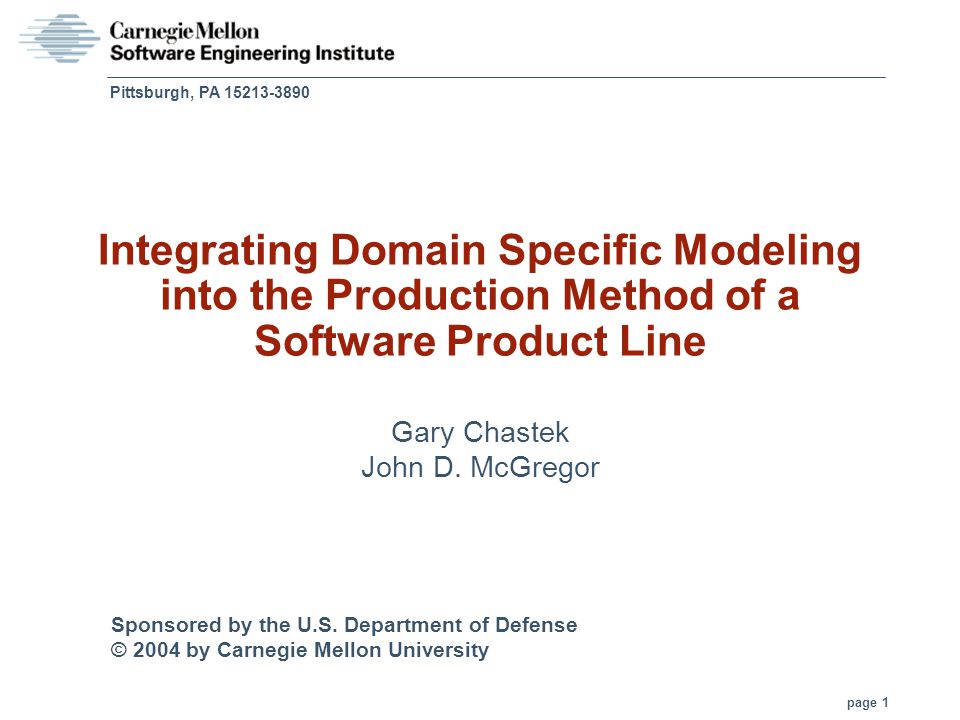 Carnegie Mellon
Software Engineering Institute

Pittsburgh, PA 15213-3890

Integrating Domain Specific Modeling into the Production Method of a Software Product Line

Gary Chastek
John D. McGregor

Sponsored by the U.S. Department of Defense
© 2004 by Carnegie Mellon University

page 1